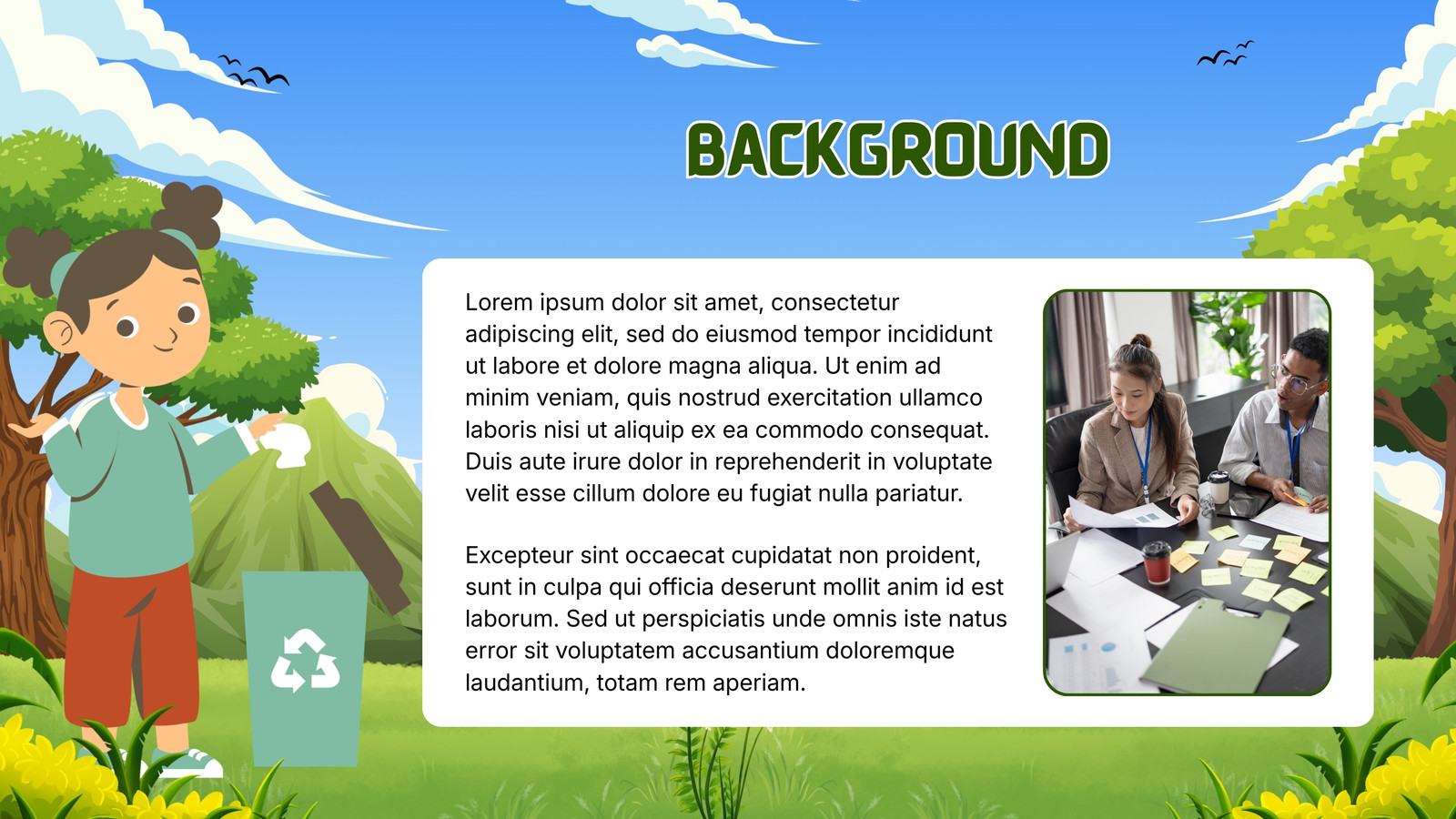 BACKGROUND

Lorem ipsum dolor sit amet, consectetur adipiscing elit, sed do eiusmod tempor incididunt ut labore et dolore magna aliqua. Ut enim ad minim veniam, quis nostrud exercitation ullamco laboris nisi ut aliquip ex ea commodo consequat. Duis aute irure dolor in reprehenderit in voluptate velit esse cillum dolore eu fugiat nulla pariatur.

Excepteur sint occaecat cupidatat non proident, sunt in culpa qui officia deserunt mollit anim id est laborum. Sed ut perspiciatis unde omnis iste natus error sit voluptatem accusantium doloremque laudantium, totam rem aperiam.